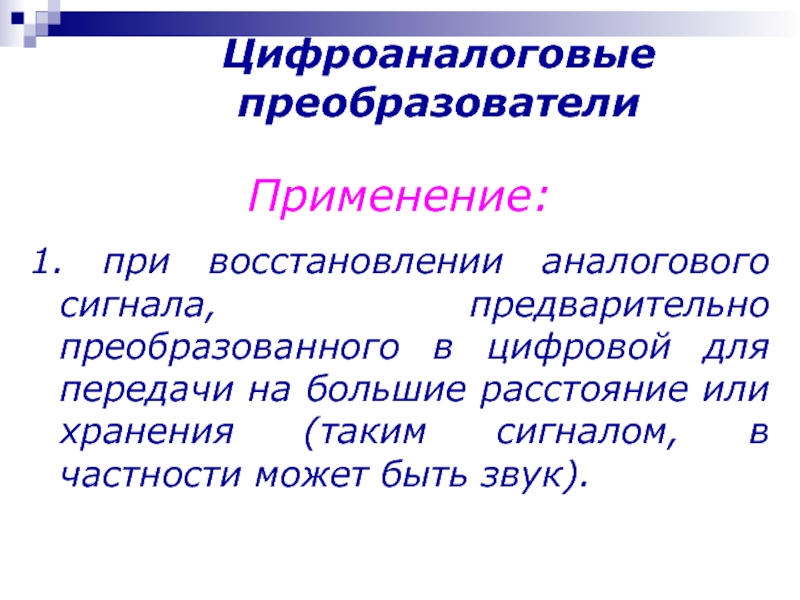 Цифроаналоговые преобразователи

Применение:

1. при восстановлении аналогового сигнала, предварительно преобразованного в цифровой для передачи на большие расстояние или хранения (таким сигналом, в частности может быть звук).